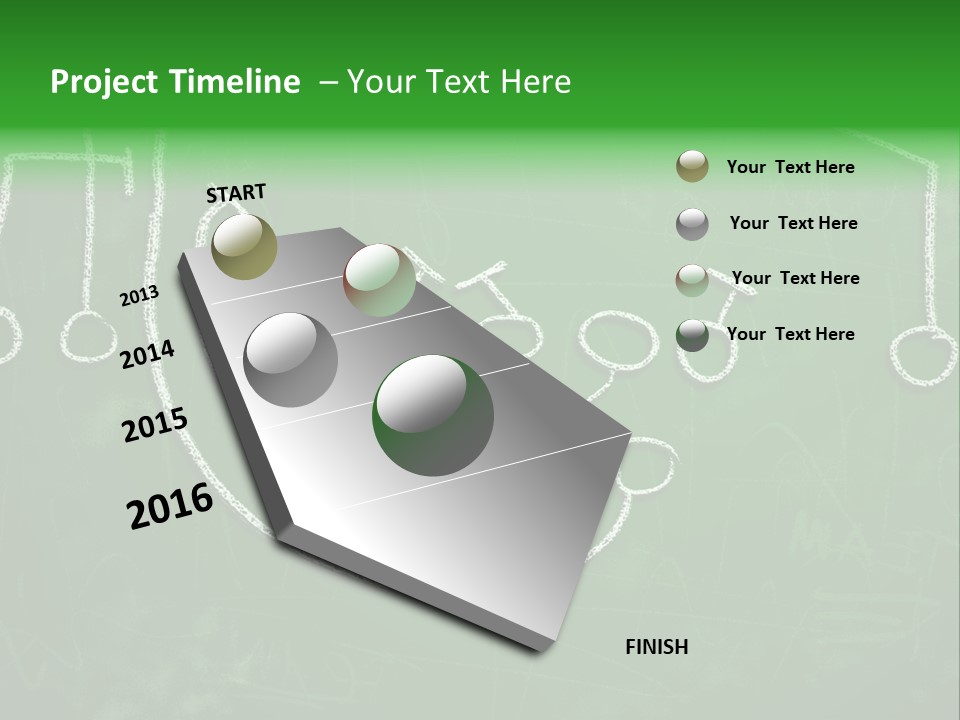 Project Timeline – Your Text Here

START

2013

2014

2015

2016

FINISH

Your Text Here

Your Text Here

Your Text Here

Your Text Here